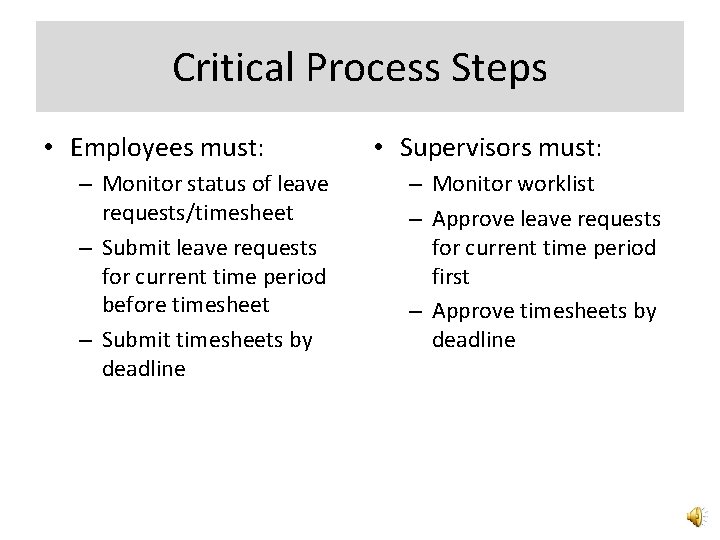 Critical Process Steps

• Employees must:
– Monitor status of leave requests/timesheet
– Submit leave requests for current time period before timesheet
– Submit timesheets by deadline

• Supervisors must:
– Monitor worklist
– Approve leave requests for current time period first
– Approve timesheets by deadline